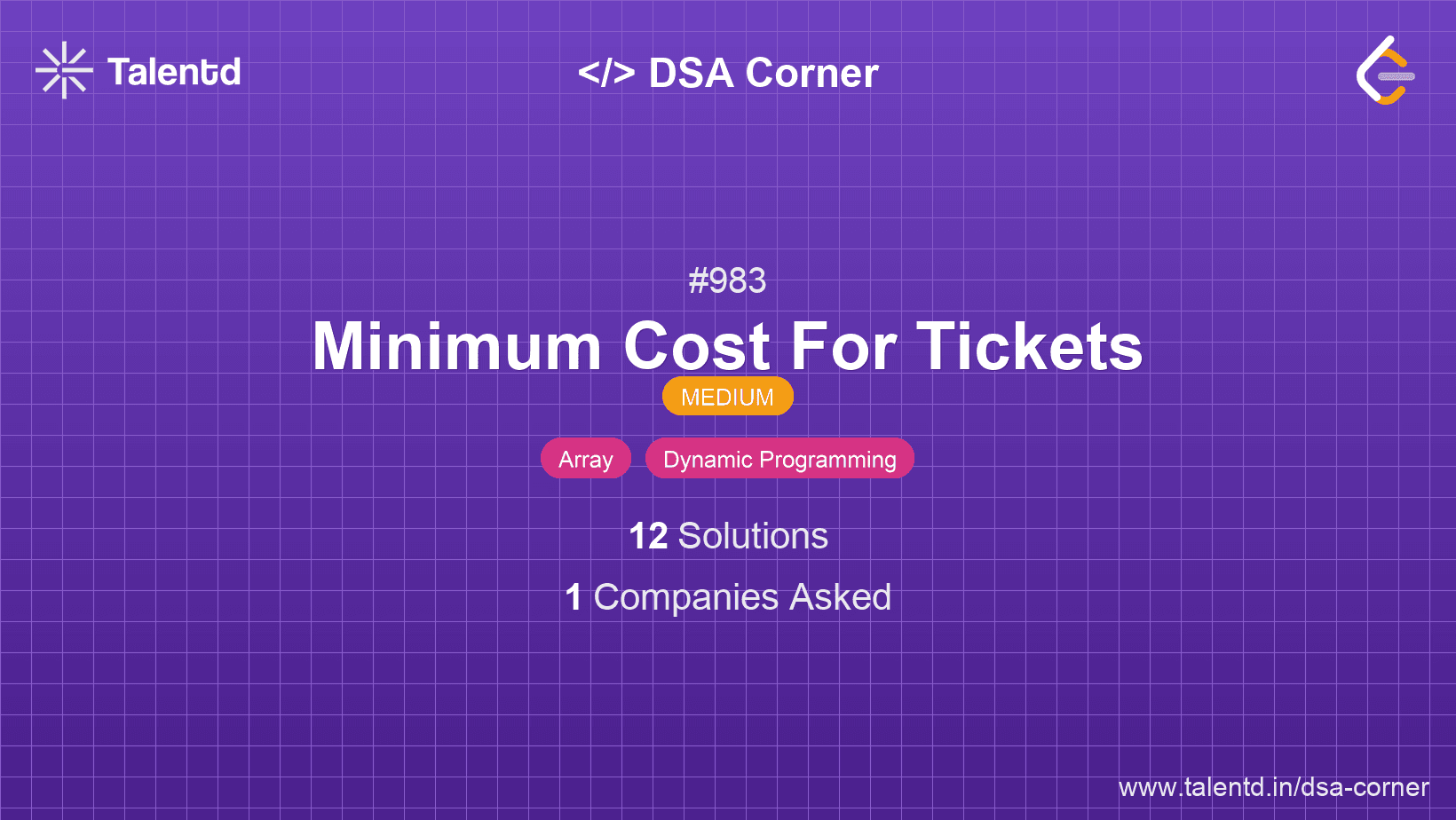 Talentd

</> DSA Corner

#983

Minimum Cost For Tickets

MEDIUM

Array Dynamic Programming

12 Solutions

1 Companies Asked

www.talentd.in/dsa-corner